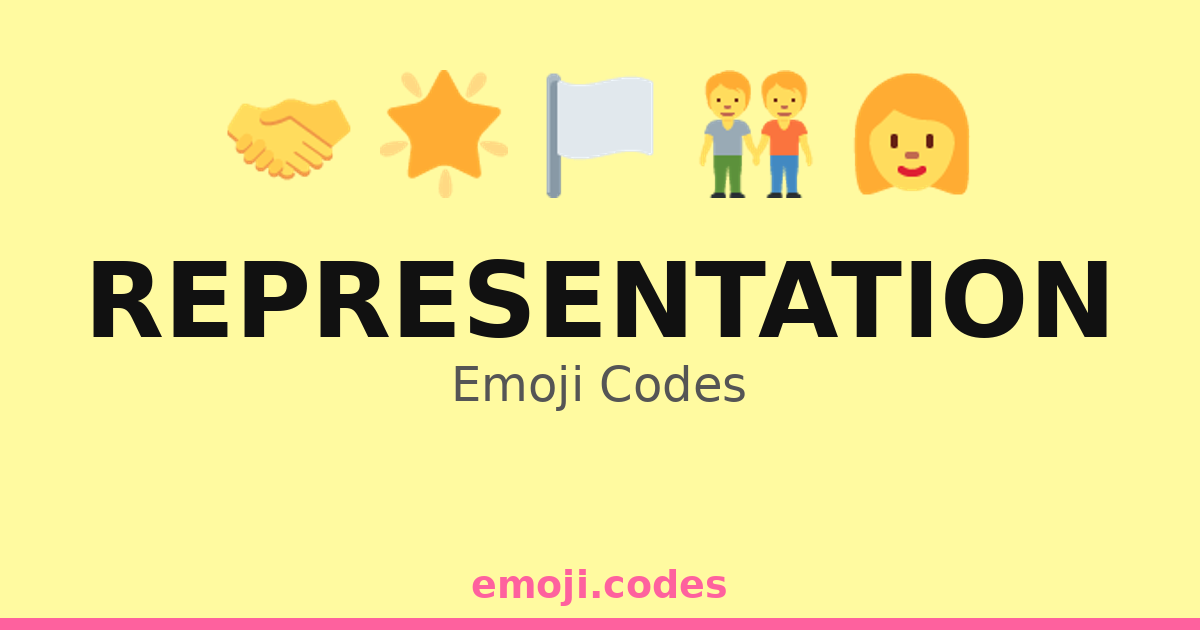 REPRESENTATION
Emoji Codes

emoji.codes